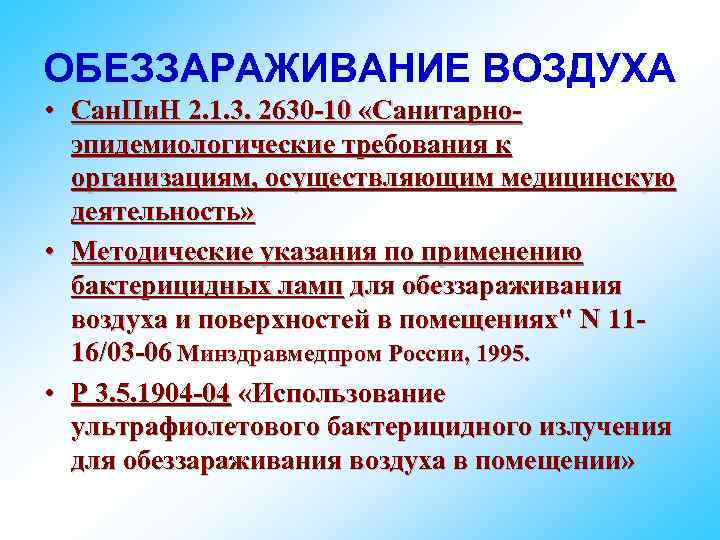 ОБЕЗЗАРАЖИВАНИЕ ВОЗДУХА

• СанПиН 2.1.3. 2630-10 «Санитарно-эпидемиологические требования к организациям, осуществляющим медицинскую деятельность»

• Методические указания по применению бактерицидных ламп для обеззараживания воздуха и поверхностей в помещениях" N 11-16/03-06 Минздравмедпром России, 1995.

• Р 3.5.1904-04 «Использование ультрафиолетового бактерицидного излучения для обеззараживания воздуха в помещении»